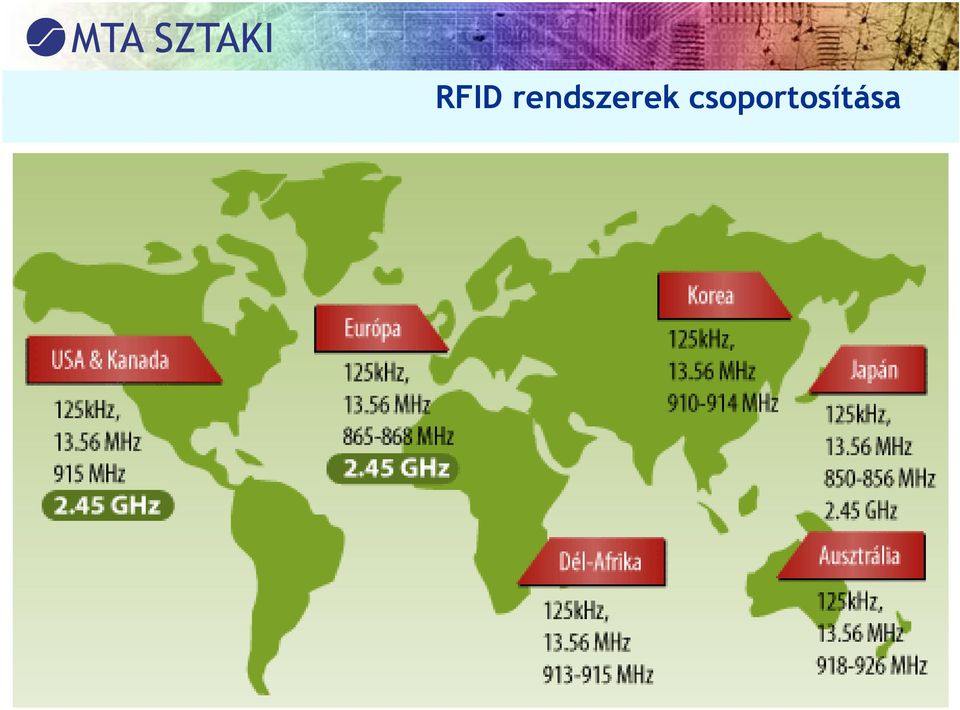 MTA SZTAKI

RFID rendszerek csoportosítása

USA & Kanada
125kHz,
13.56 MHz
915 MHz
2.45 GHz

Európa
125kHz,
13.56 MHz
865-868 MHz
2.45 GHz

Korea
125kHz,
13.56 MHz
910-914 MHz

Japán
125kHz,
13.56 MHz
850-856 MHz
2.45 GHz

Dél-Afrika
125kHz,
13.56 MHz
913-915 MHz

Ausztrália
125kHz,
13.56 MHz
918-926 MHz